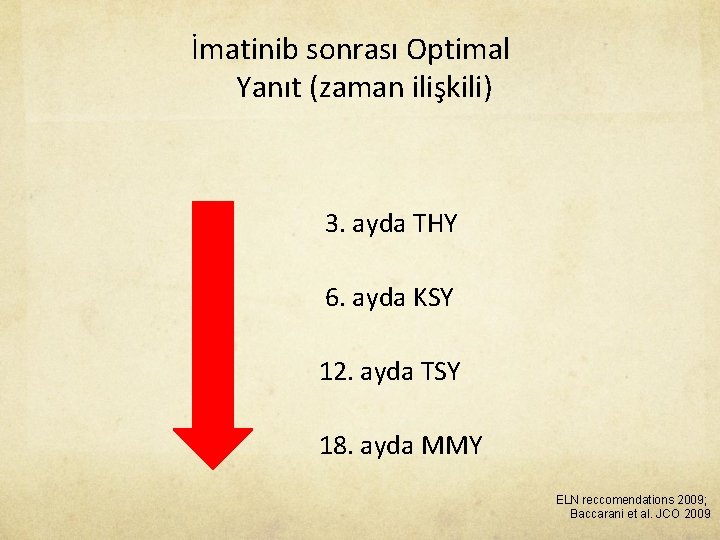 İmatinib sonrası Optimal Yanıt (zaman ilişkili)

3. ayda THY

6. ayda KSY

12. ayda TSY

18. ayda MMY

ELN reccomendations 2009; Baccarani et al. JCO 2009